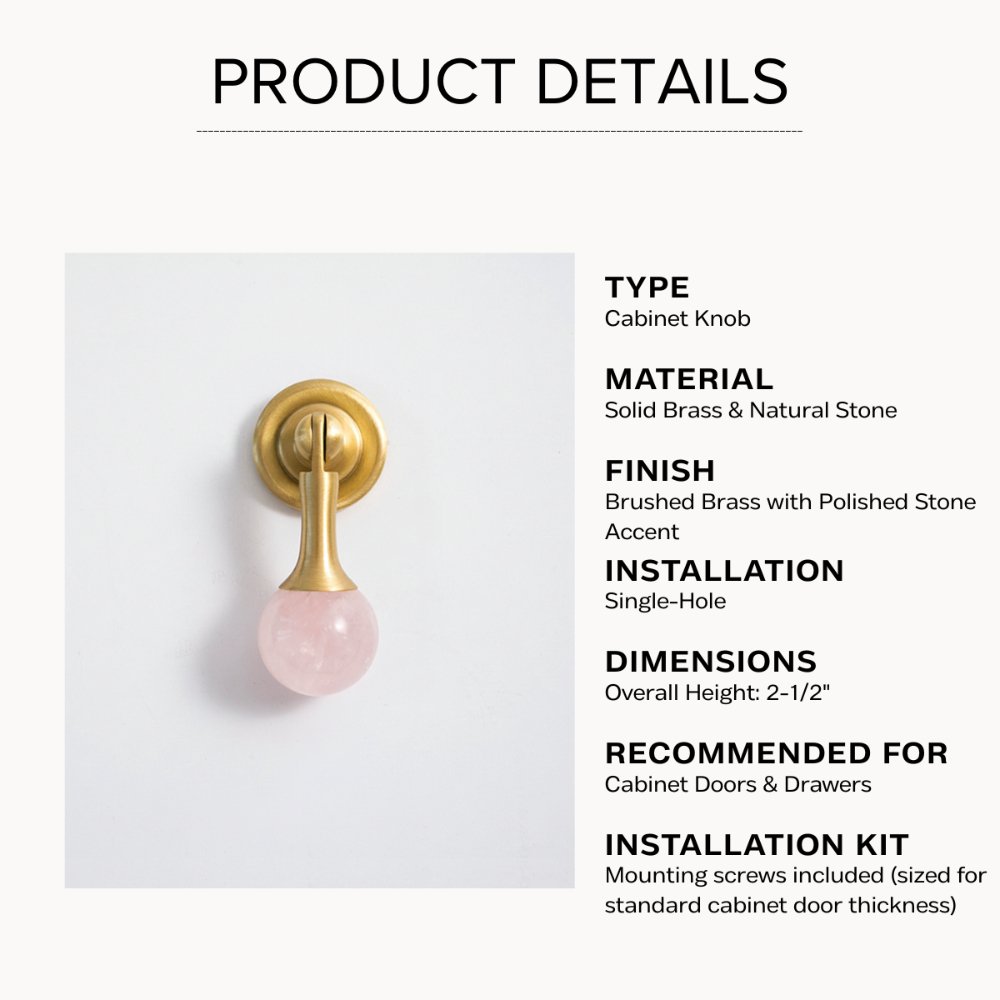 PRODUCT DETAILS

TYPE
Cabinet Knob

MATERIAL
Solid Brass & Natural Stone

FINISH
Brushed Brass with Polished Stone Accent

INSTALLATION
Single-Hole

DIMENSIONS
Overall Height: 2-1/2"

RECOMMENDED FOR
Cabinet Doors & Drawers

INSTALLATION KIT
Mounting screws included (sized for standard cabinet door thickness)